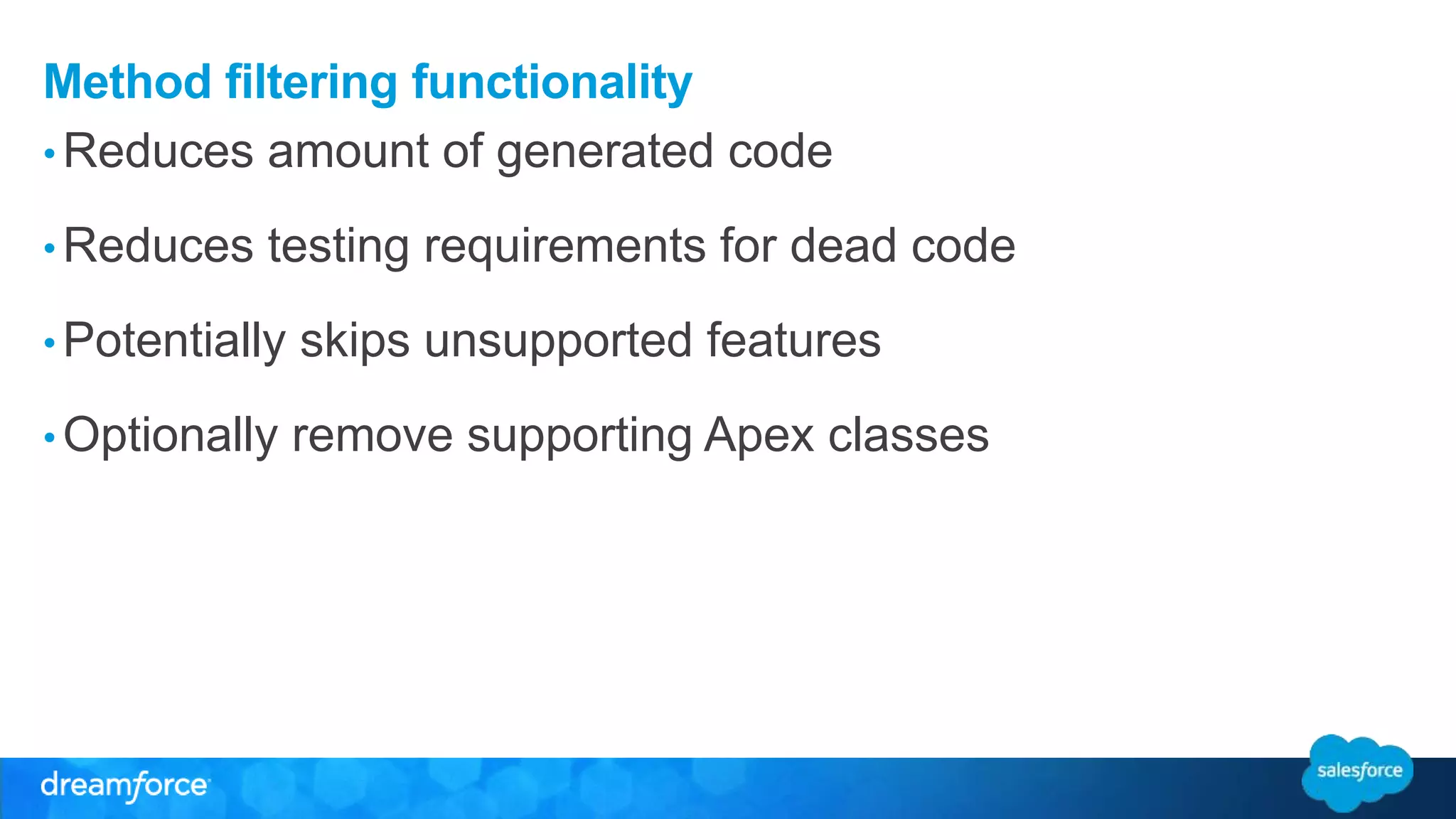 Method filtering functionality

• Reduces amount of generated code

• Reduces testing requirements for dead code

• Potentially skips unsupported features

• Optionally remove supporting Apex classes

dreamforce

salesforce